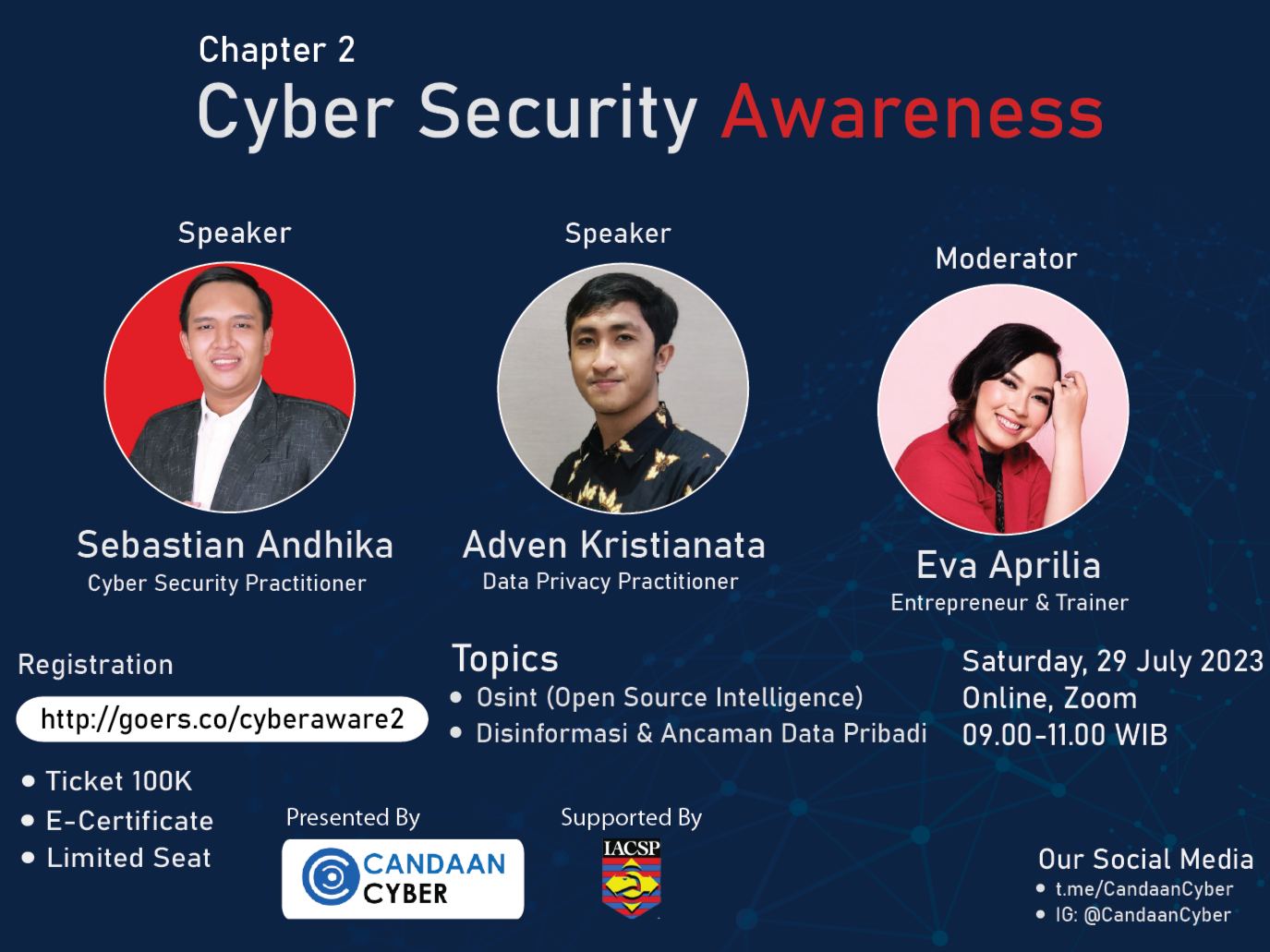 Chapter 2
Cyber Security Awareness

Speaker

Sebastian Andhika
Cyber Security Practitioner

Speaker

Adven Kristianata
Data Privacy Practitioner

Moderator

Eva Aprilia
Entrepreneur & Trainer

Registration

http://goers.co/cyberaware2

• Ticket 100K
• E-Certificate
• Limited Seat

Topics
• Osint (Open Source Intelligence)
• Disinformasi & Ancaman Data Pribadi

Saturday, 29 July 2023
Online, Zoom
09.00-11.00 WIB

Presented By
CANDAAN
CYBER

Supported By
IACSP

Our Social Media
• t.me/CandaanCyber
• IG: @CandaanCyber